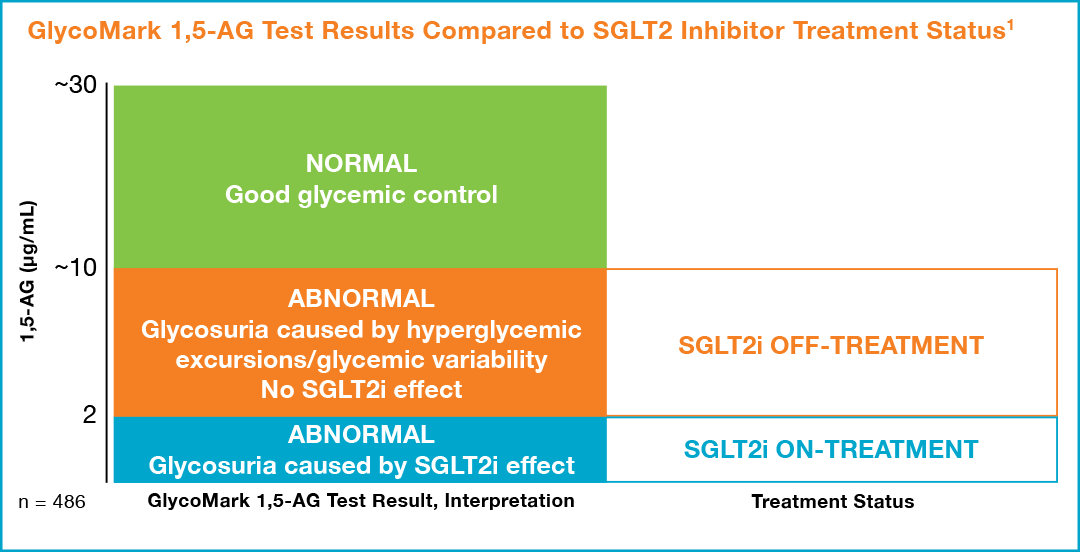 GlycoMark 1,5-AG Test Results Compared to SGLT2 Inhibitor Treatment Status$^1$

~30

~10

2

1,5-AG (µg/mL)

NORMAL
Good glycemic control

ABNORMAL
Glycosuria caused by hyperglycemic excursions/glycemic variability
No SGLT2i effect

SGLT2i OFF-TREATMENT

ABNORMAL
Glycosuria caused by SGLT2i effect

SGLT2i ON-TREATMENT

n = 486

GlycoMark 1,5-AG Test Result, Interpretation

Treatment Status